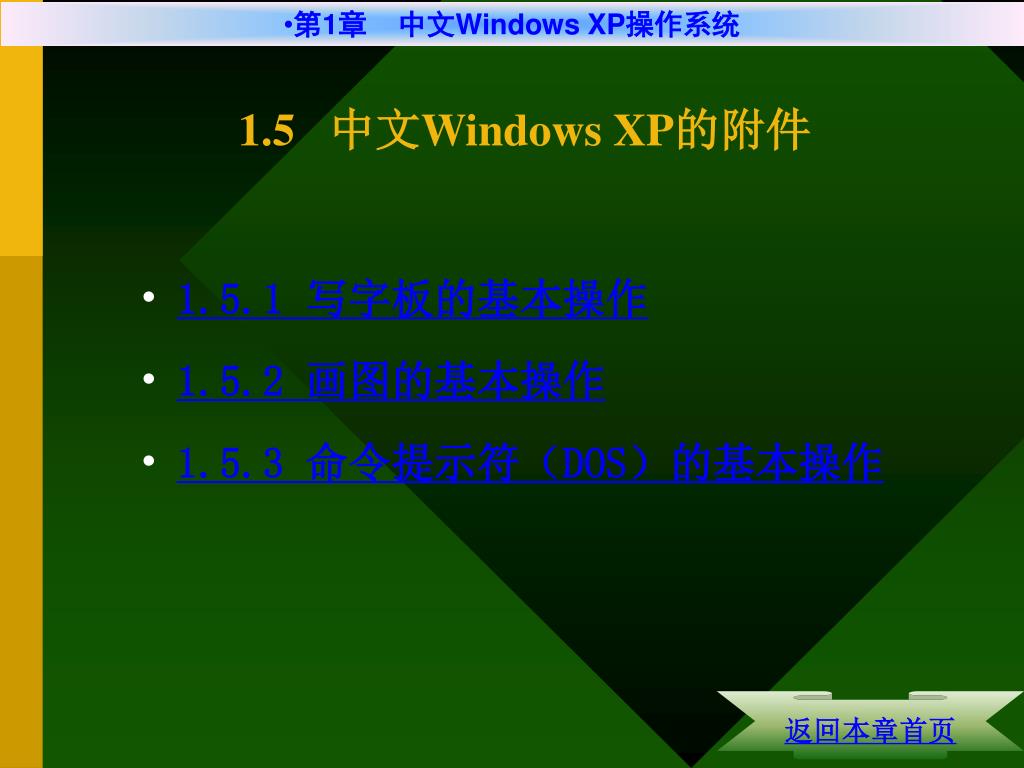 •第1章　中文Windows XP操作系统

1.5　中文Windows XP的附件

• 1.5.1 写字板的基本操作
• 1.5.2 画图的基本操作
• 1.5.3 命令提示符（DOS）的基本操作

返回本章首页